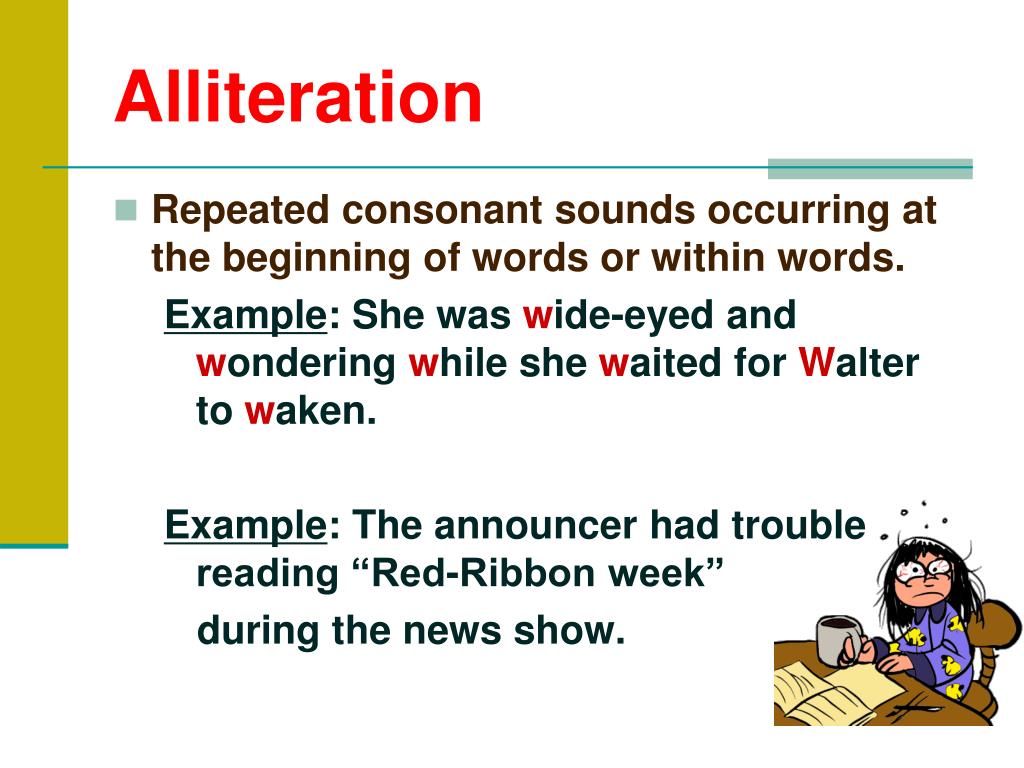 Alliteration

Repeated consonant sounds occurring at the beginning of words or within words.

Example: She was wide-eyed and wondering while she waited for Walter to waken.

Example: The announcer had trouble reading “Red-Ribbon week” during the news show.